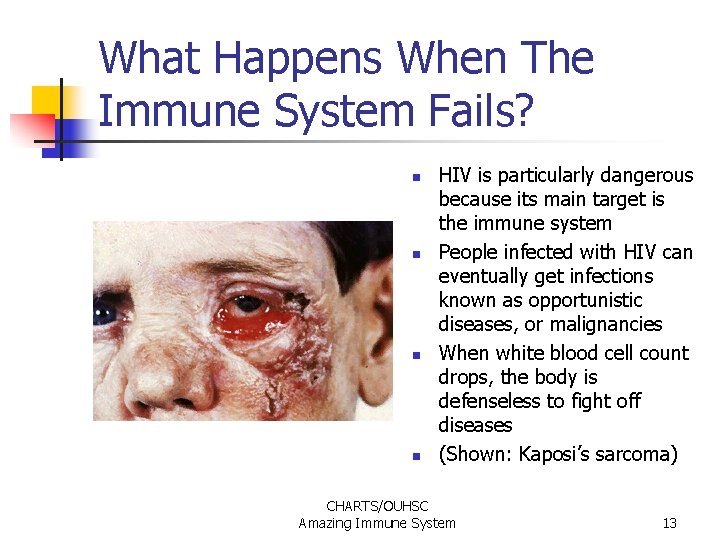 What Happens When The Immune System Fails?

- HIV is particularly dangerous because its main target is the immune system
- People infected with HIV can eventually get infections known as opportunistic diseases, or malignancies
- When white blood cell count drops, the body is defenseless to fight off diseases
- (Shown: Kaposi's sarcoma)

CHARTS/OUHSC
Amazing Immune System

13